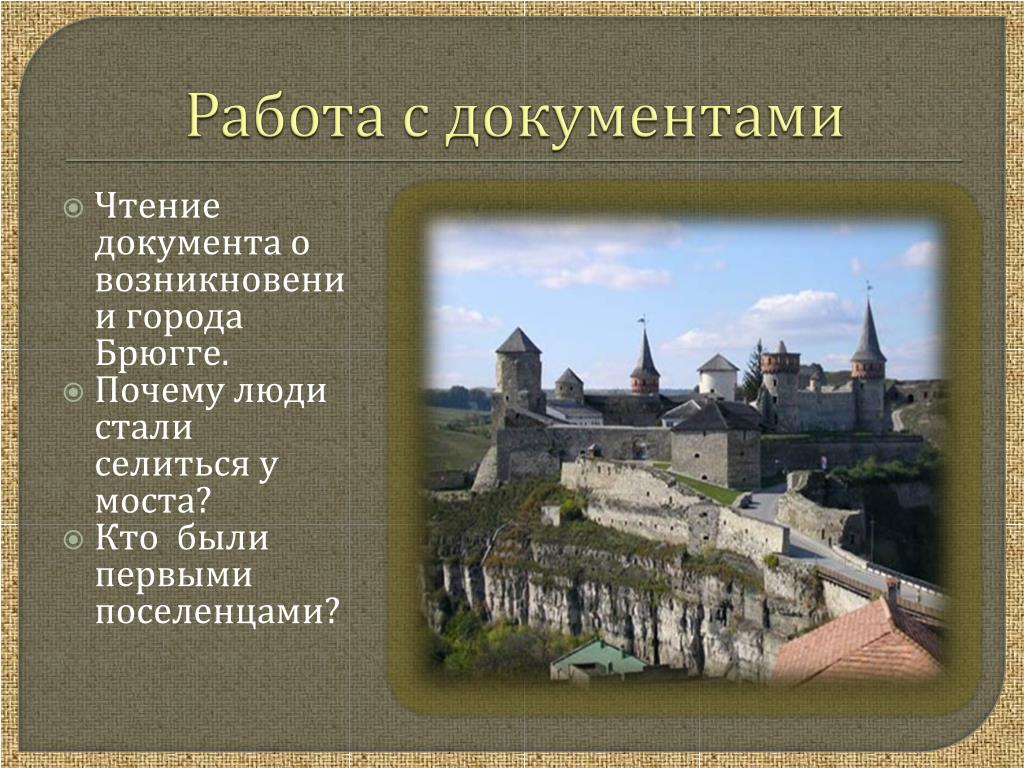 Работа с документами

Чтение документа о возникновении города Брюгге.

Почему люди стали селиться у моста?

Кто были первыми поселенцами?